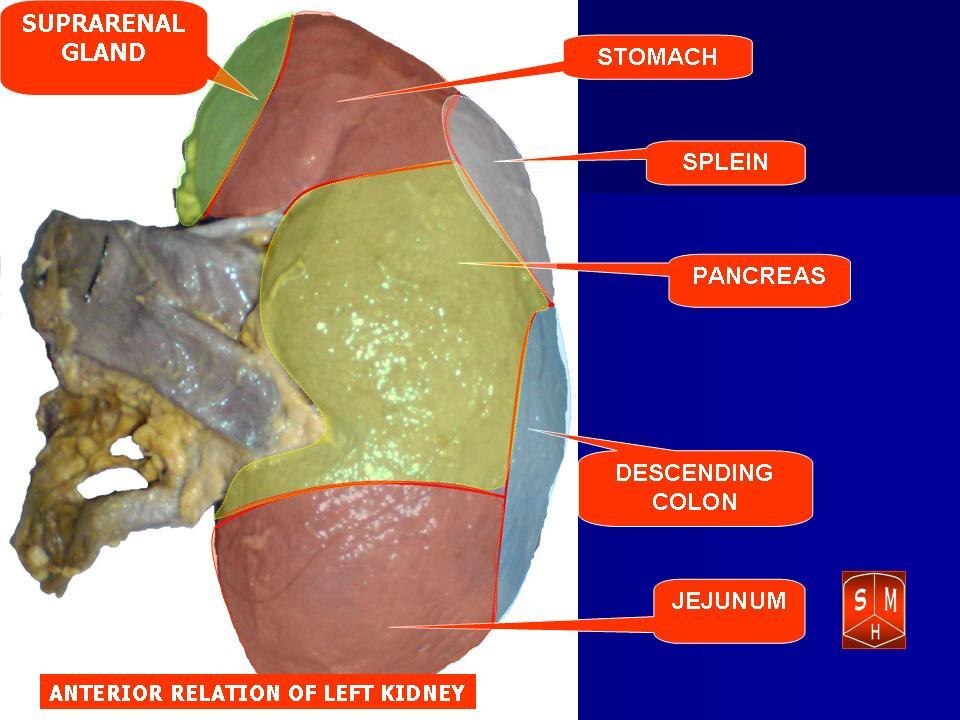 SUPRARENAL GLAND

STOMACH

SPLEIN

PANCREAS

DESCENDING COLON

JEJUNUM

S M H

ANTERIOR RELATION OF LEFT KIDNEY